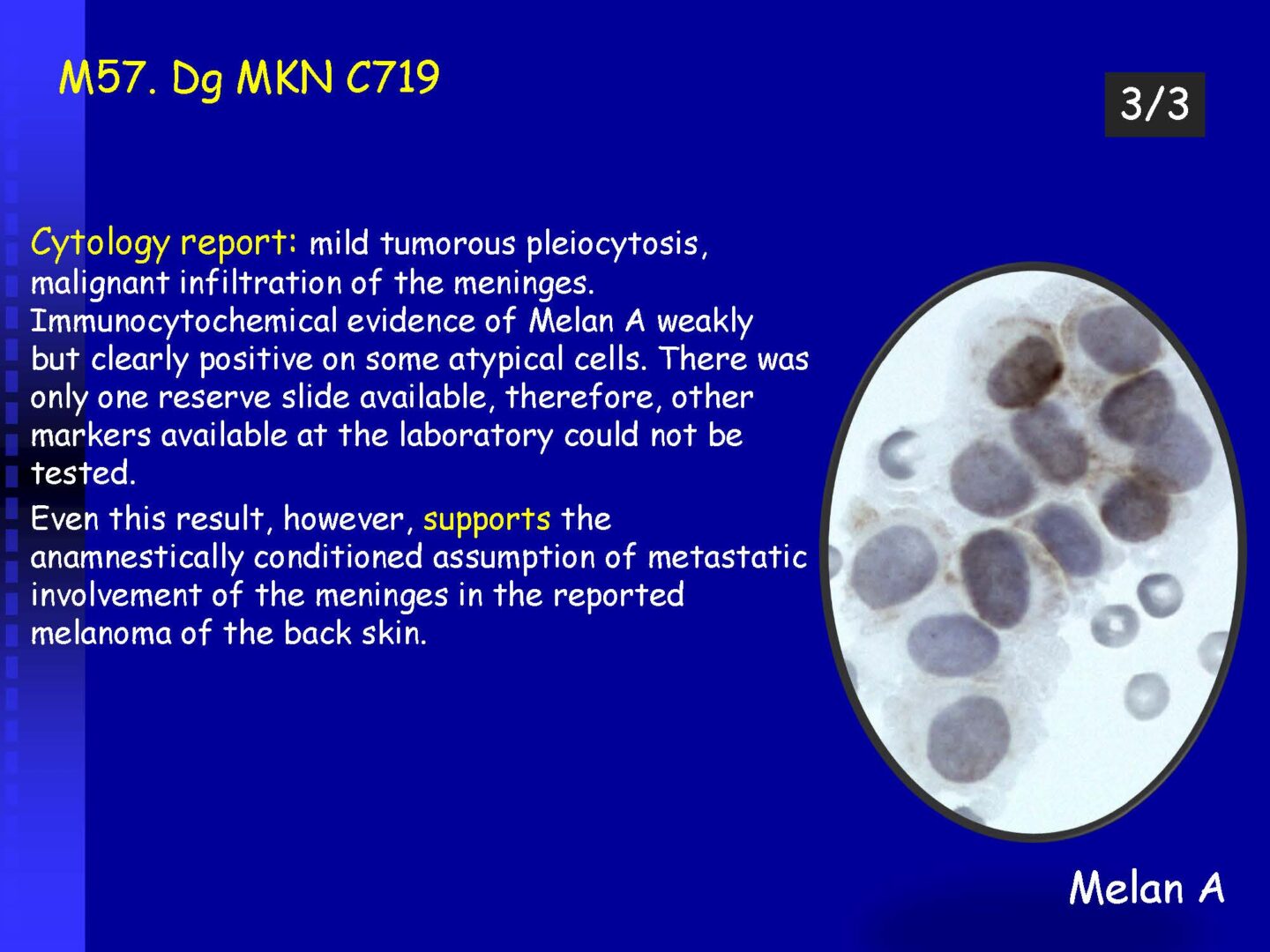 M57. Dg MKN C719

3/3

Cytology report: mild tumorous pleiocytosis, malignant infiltration of the meninges. Immunocytochemical evidence of Melan A weakly but clearly positive on some atypical cells. There was only one reserve slide available, therefore, other markers available at the laboratory could not be tested.

Even this result, however, supports the anamnestically conditioned assumption of metastatic involvement of the meninges in the reported melanoma of the back skin.

Melan A